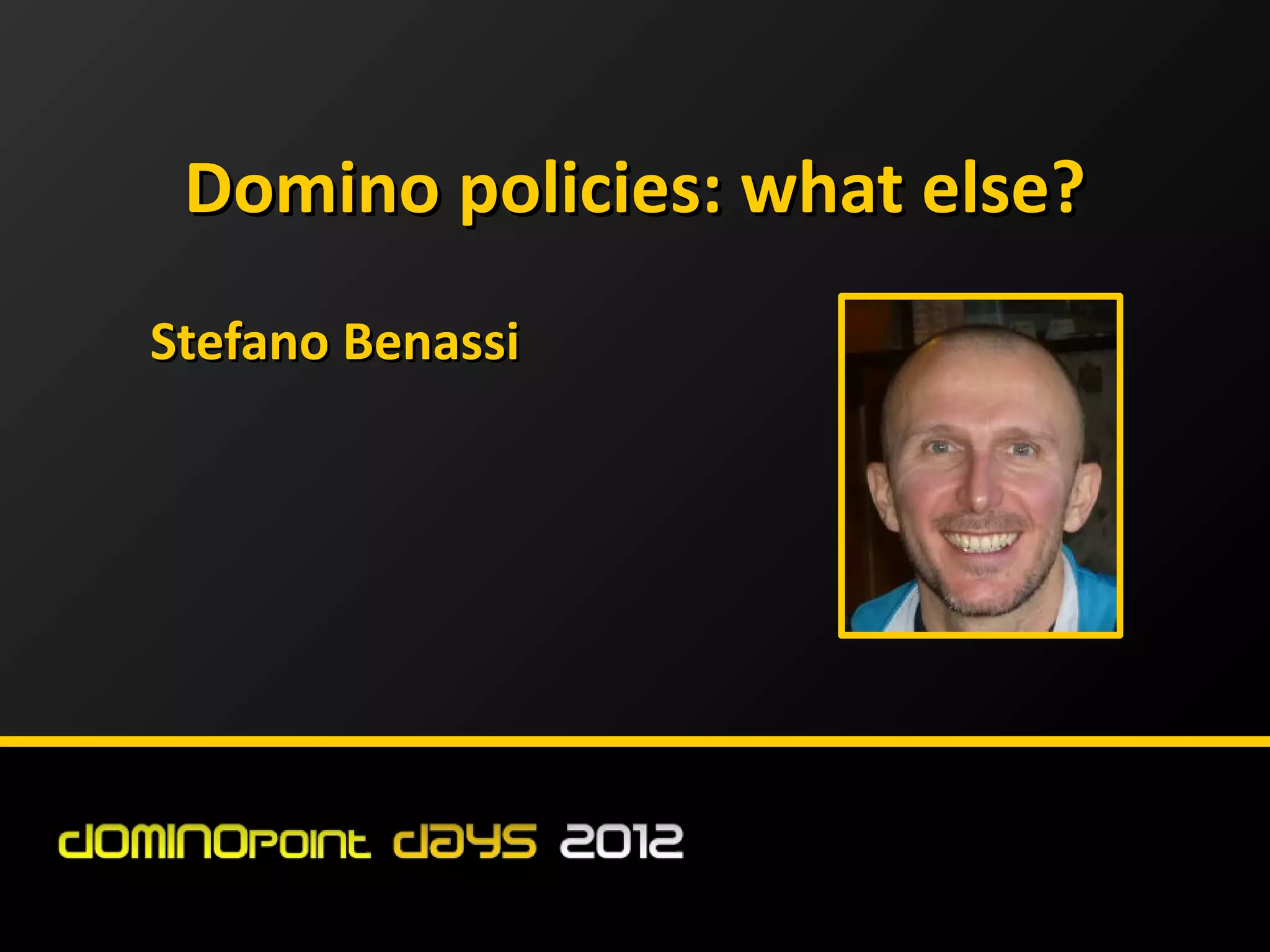 Domino policies: what else?

Stefano Benassi

dominopoint days 2012